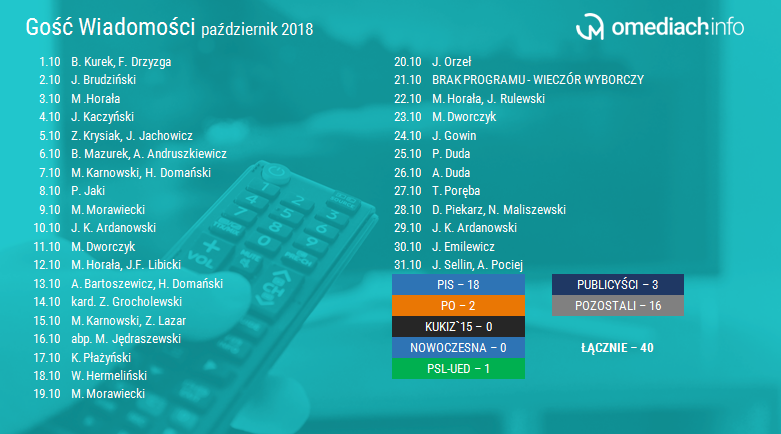 Gość Wiadomości październik 2018

omediach.info

1.10 B. Kurek, F. Drzyzga
2.10 J. Brudziński
3.10 M .Horała
4.10 J. Kaczyński
5.10 Z. Krysiak, J. Jachowicz
6.10 B. Mazurek, A. Andruszkiewicz
7.10 M. Karnowski, H. Domański
8.10 P. Jaki
9.10 M. Morawiecki
10.10 J. K. Ardanowski
11.10 M. Dworczyk
12.10 M. Horała, J.F. Libicki
13.10 A. Bartoszewicz, H. Domański
14.10 kard. Z. Grocholewski
15.10 M. Karnowski, Z. Lazar
16.10 abp. M. Jędraszewski
17.10 K. Płażyński
18.10 W. Hermeliński
19.10 M. Morawiecki

20.10 J. Orzeł
21.10 BRAK PROGRAMU - WIECZÓR WYBORCZY
22.10 M. Horała, J. Rulewski
23.10 M. Dworczyk
24.10 J. Gowin
25.10 P. Duda
26.10 A. Duda
27.10 T. Poręba
28.10 D. Piekarz, N. Maliszewski
29.10 J. K. Ardanowski
30.10 J. Emilewicz
31.10 J. Sellin, A. Pociej

PIS – 18
PO – 2
KUKIZ`15 – 0
NOWOCZESNA – 0
PSL-UED – 1

PUBLICYŚCI – 3
POZOSTALI – 16

ŁĄCZNIE – 40